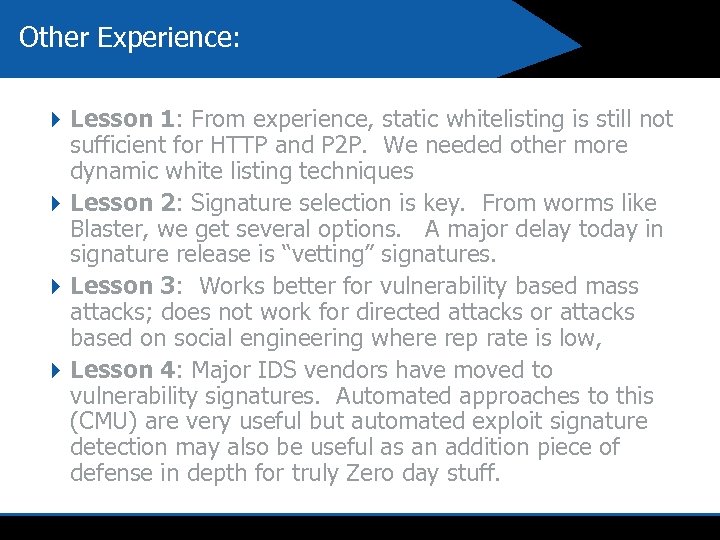 Other Experience:

Lesson 1: From experience, static whitelisting is still not sufficient for HTTP and P2P. We needed other more dynamic white listing techniques

Lesson 2: Signature selection is key. From worms like Blaster, we get several options. A major delay today in signature release is “vetting” signatures.

Lesson 3: Works better for vulnerability based mass attacks; does not work for directed attacks or attacks based on social engineering where rep rate is low,

Lesson 4: Major IDS vendors have moved to vulnerability signatures. Automated approaches to this (CMU) are very useful but automated exploit signature detection may also be useful as an addition piece of defense in depth for truly Zero day stuff.